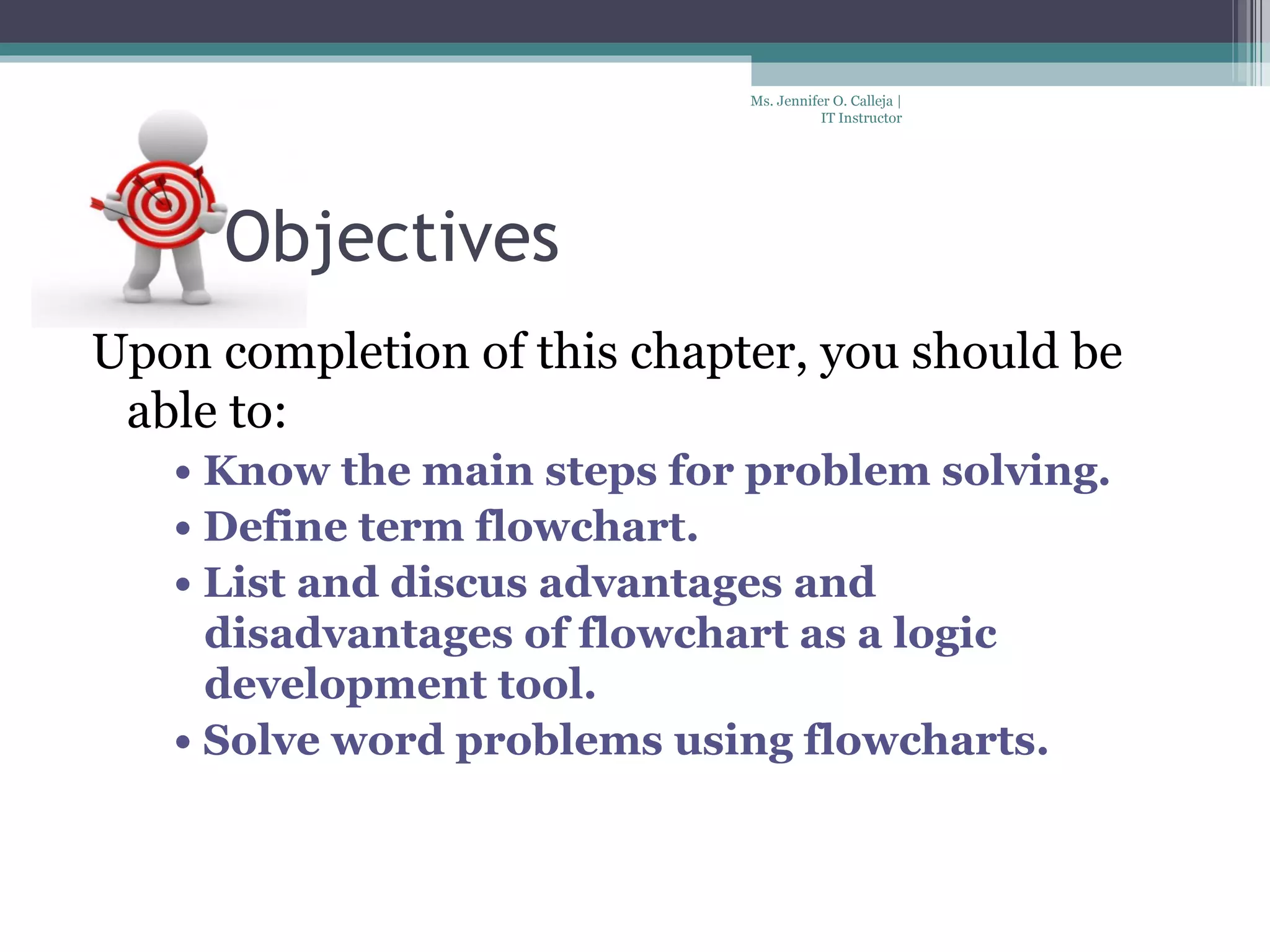 Ms. Jennifer O. Calleja |
IT Instructor

Objectives

Upon completion of this chapter, you should be able to:

• Know the main steps for problem solving.
• Define term flowchart.
• List and discus advantages and disadvantages of flowchart as a logic development tool.
• Solve word problems using flowcharts.